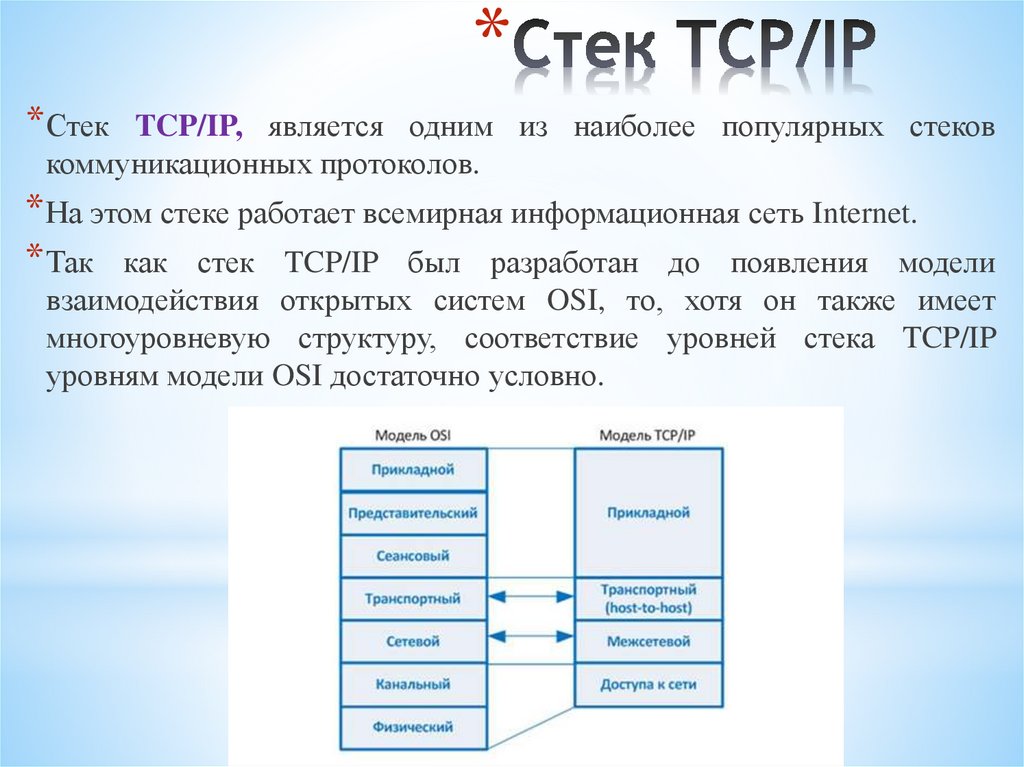 *Стек TCP/IP

*Стек TCP/IP, является одним из наиболее популярных стеков коммуникационных протоколов.

*На этом стеке работает всемирная информационная сеть Internet.

*Так как стек TCP/IP был разработан до появления модели взаимодействия открытых систем OSI, то, хотя он также имеет многоуровневую структуру, соответствие уровней стека TCP/IP уровням модели OSI достаточно условно.

Модель OSI
Прикладной
Представительский
Сеансовый
Транспортный
Сетевой
Канальный
Физический

Модель TCP/IP
Прикладной
Транспортный (host-to-host)
Межсетевой
Доступа к сети